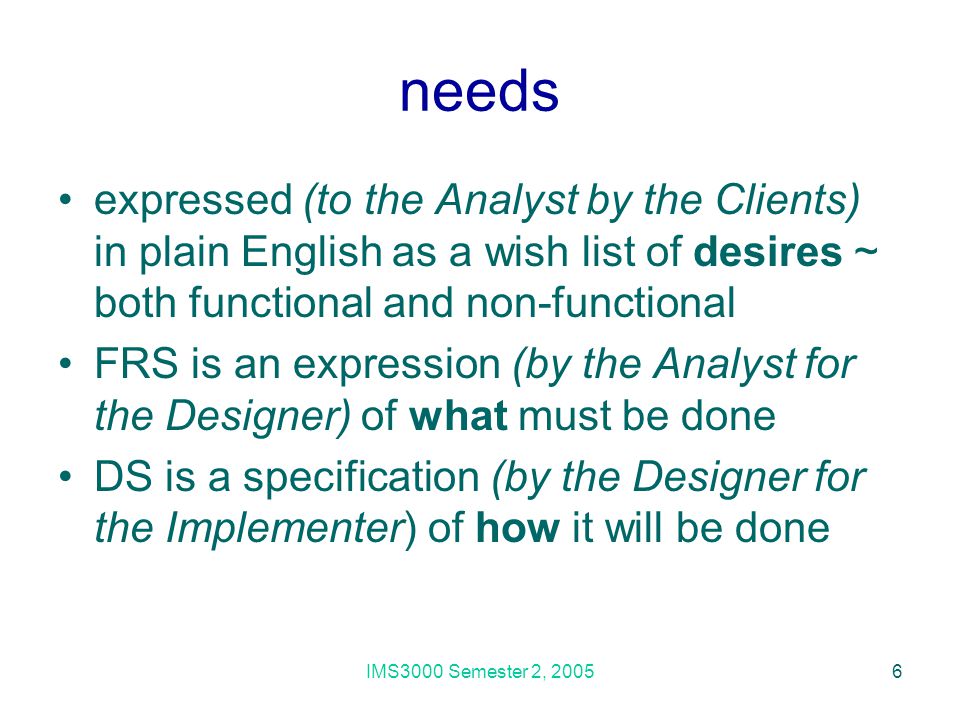 needs

• expressed (to the Analyst by the Clients) in plain English as a wish list of desires ~ both functional and non-functional
• FRS is an expression (by the Analyst for the Designer) of what must be done
• DS is a specification (by the Designer for the Implementer) of how it will be done

IMS3000 Semester 2, 2005

6